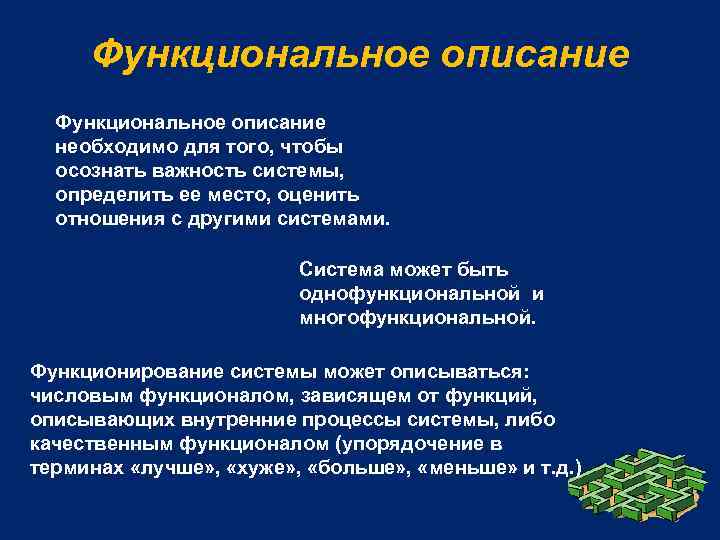 Функциональное описание

Функциональное описание необходимо для того, чтобы осознать важность системы, определить ее место, оценить отношения с другими системами.

Система может быть однофункциональной и многофункциональной.

Функционирование системы может описываться: числовым функционалом, зависящем от функций, описывающих внутренние процессы системы, либо качественным функционалом (упорядочение в терминах «лучше», «хуже», «больше», «меньше» и т.д.)